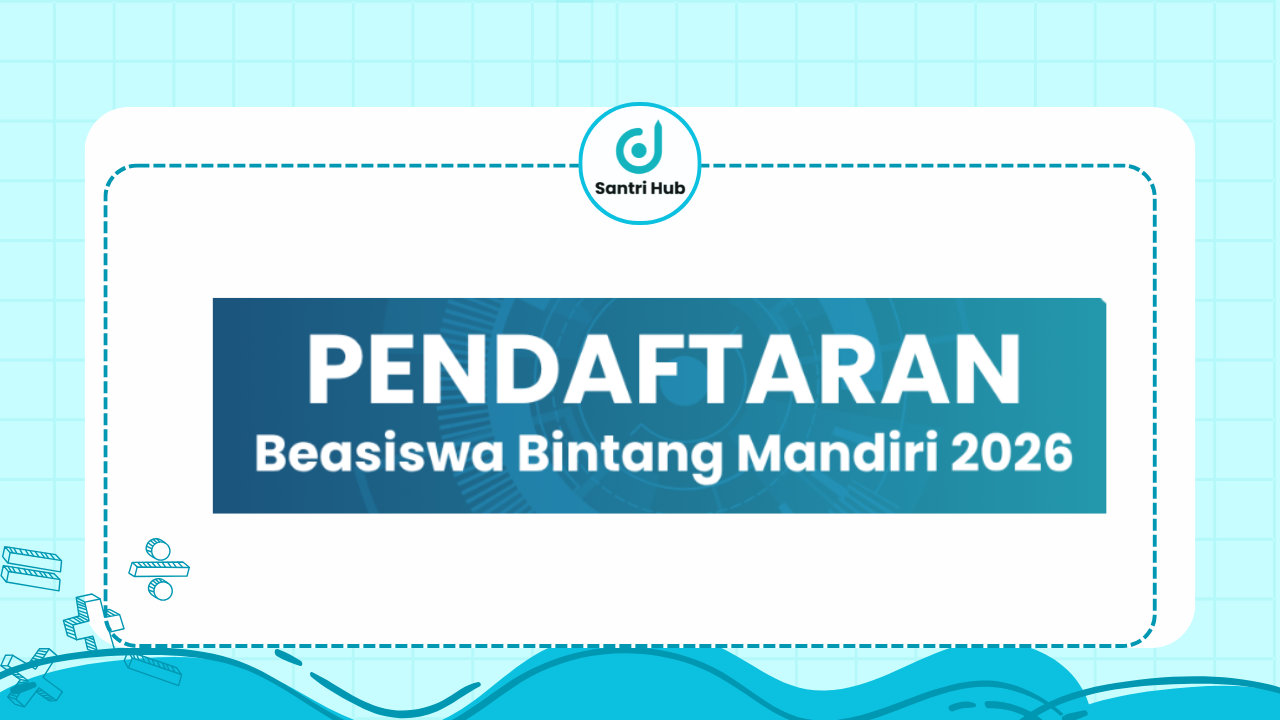 Santri Hub

PENDAFTARAN
Beasiswa Bintang Mandiri 2026